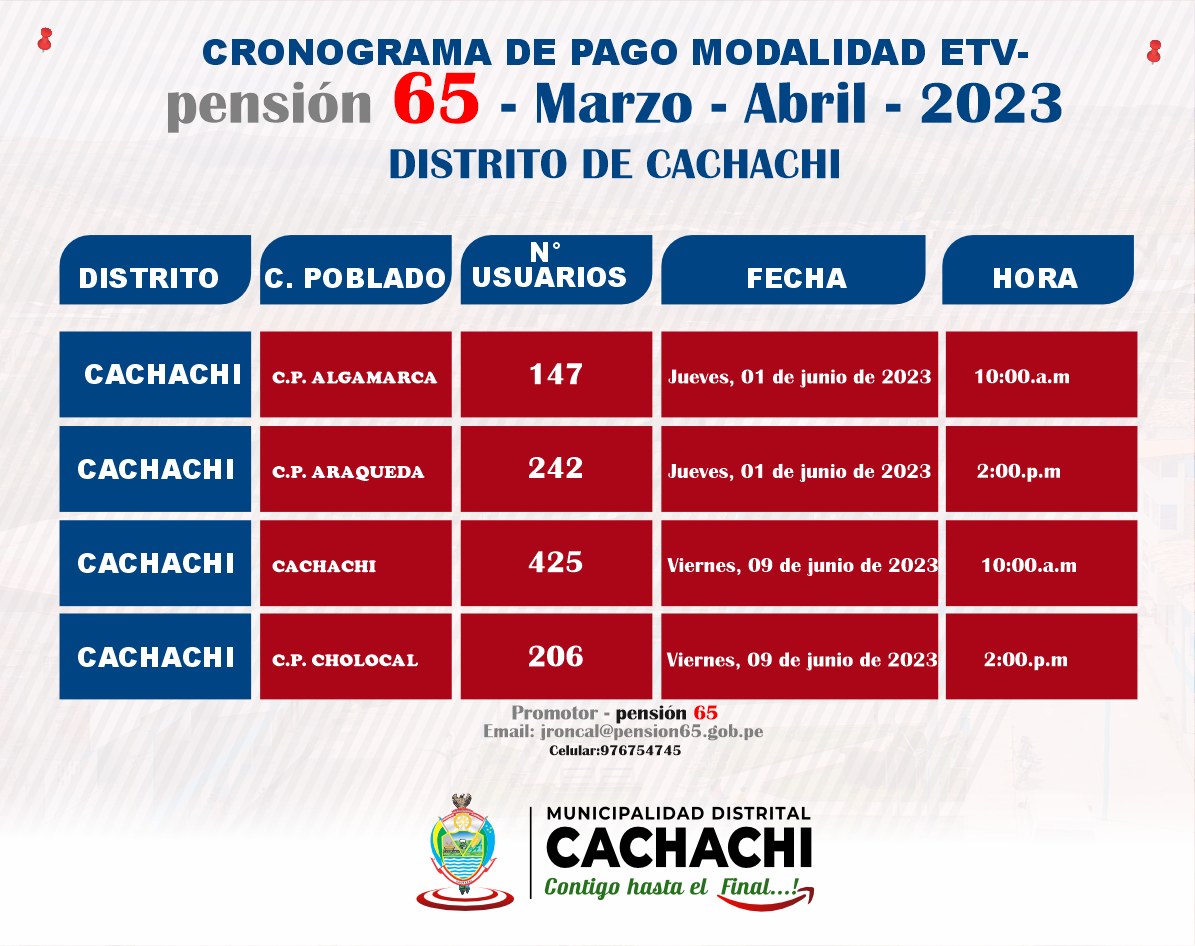 CRONOGRAMA DE PAGO MODALIDAD ETV-
pensión 65 - Marzo - Abril - 2023
DISTRITO DE CACHACHI

| DISTRITO | C. POBLADO | N° USUARIOS | FECHA | HORA |
|---|---|---|---|---|
| CACHACHI | C.P. ALGAMARCA | 147 | Jueves, 01 de junio de 2023 | 10:00.a.m |
| CACHACHI | C.P. ARAQUEDA | 242 | Jueves, 01 de junio de 2023 | 2:00.p.m |
| CACHACHI | CACHACHI | 425 | Viernes, 09 de junio de 2023 | 10:00.a.m |
| CACHACHI | C.P. CHOLOCAL | 206 | Viernes, 09 de junio de 2023 | 2:00.p.m |

Promotor - pensión 65
Email: jroncal@pension65.gob.pe
Celular:976754745

MUNICIPALIDAD DISTRITAL
CACHACHI
Contigo hasta el Final...!